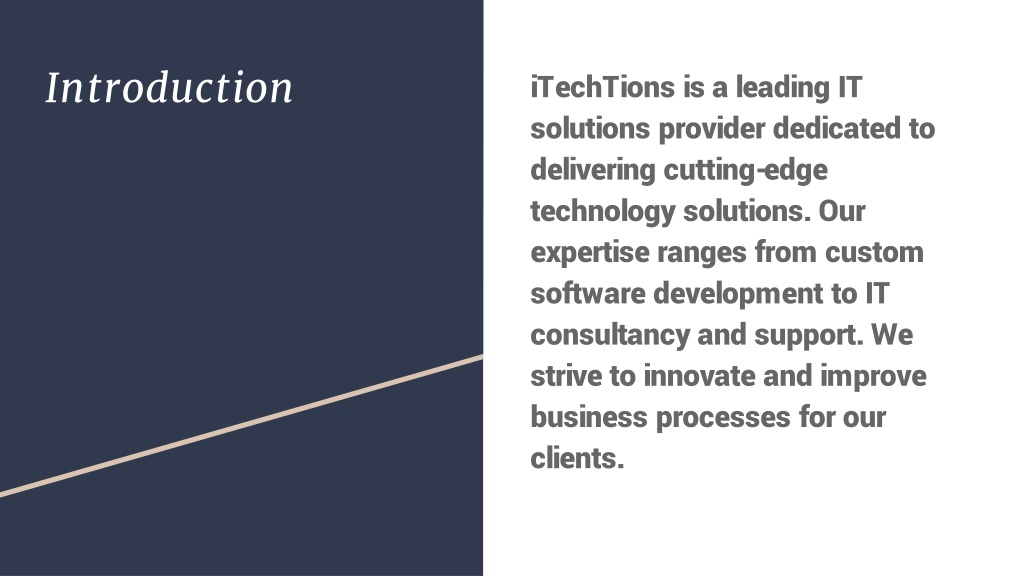 Introduction

iTechTions is a leading IT solutions provider dedicated to delivering cutting-edge technology solutions. Our expertise ranges from custom software development to IT consultancy and support. We strive to innovate and improve business processes for our clients.